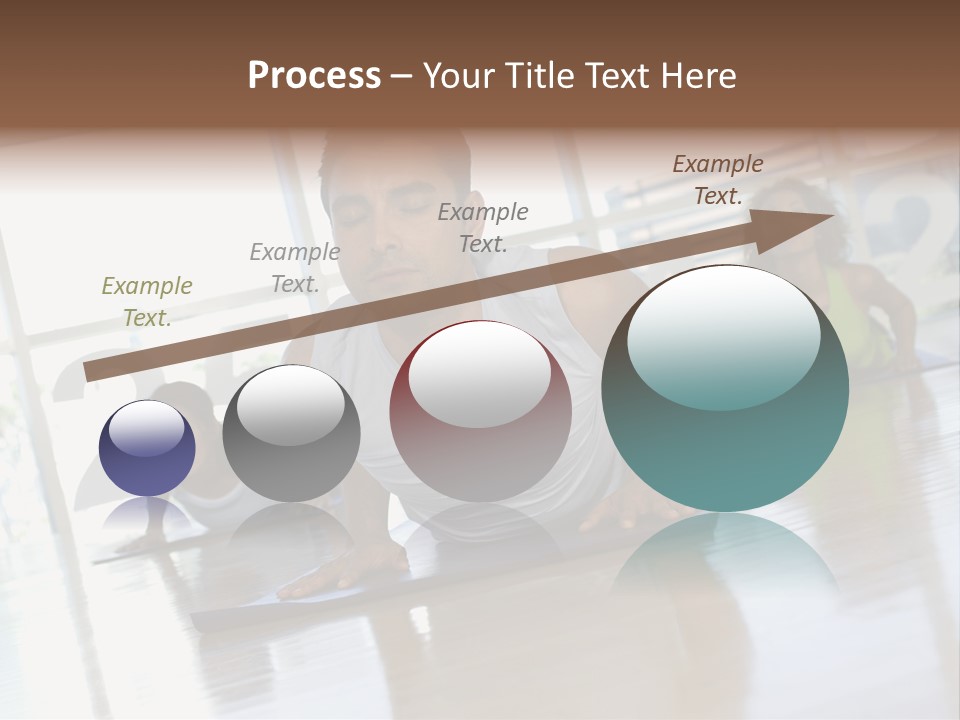 Process – Your Title Text Here

Example Text.

Example Text.

Example Text.

Example Text.